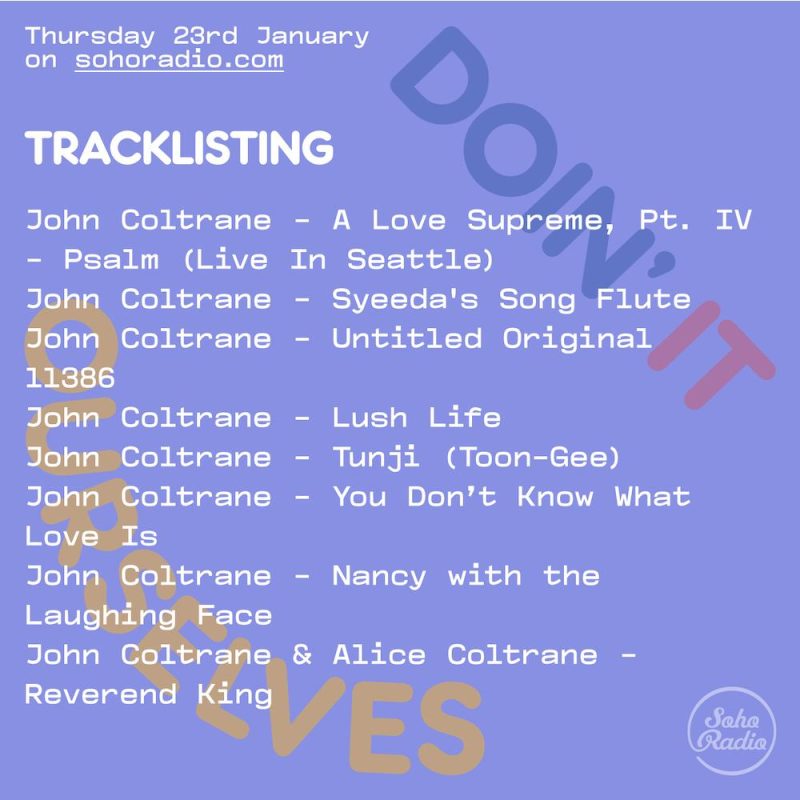 Thursday 23rd January
on sohoradio.com

DOIN' IT OURSELVES

TRACKLISTING

John Coltrane - A Love Supreme, Pt. IV - Psalm (Live In Seattle)
John Coltrane - Syeeda's Song Flute
John Coltrane - Untitled Original 11386
John Coltrane - Lush Life
John Coltrane - Tunji (Toon-Gee)
John Coltrane - You Don't Know What Love Is
John Coltrane - Nancy with the Laughing Face
John Coltrane & Alice Coltrane - Reverend King

Soho Radio